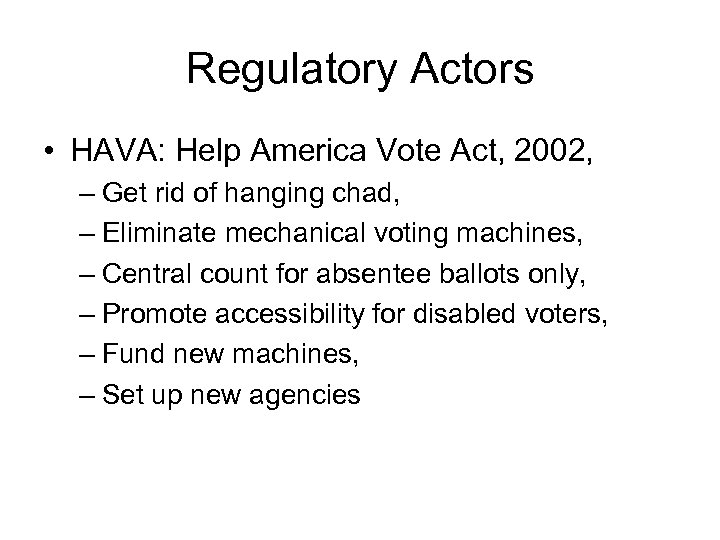 Regulatory Actors

• HAVA: Help America Vote Act, 2002,
  – Get rid of hanging chad,
  – Eliminate mechanical voting machines,
  – Central count for absentee ballots only,
  – Promote accessibility for disabled voters,
  – Fund new machines,
  – Set up new agencies